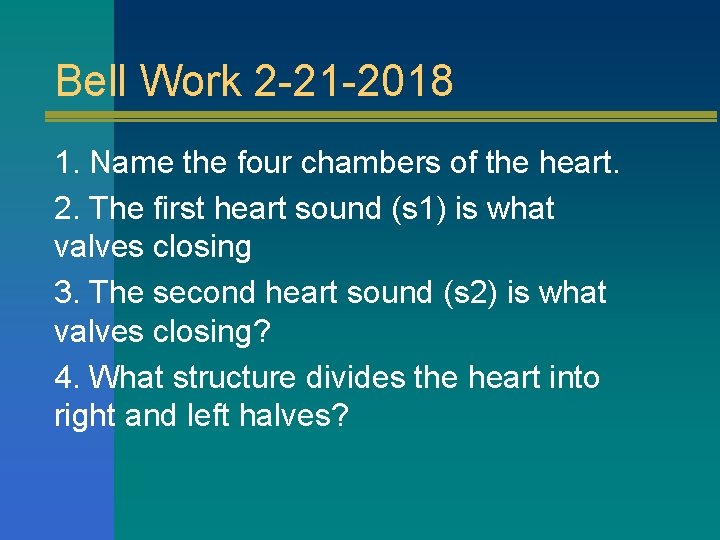 Bell Work 2-21-2018

1. Name the four chambers of the heart.

2. The first heart sound (s1) is what valves closing

3. The second heart sound (s2) is what valves closing?

4. What structure divides the heart into right and left halves?